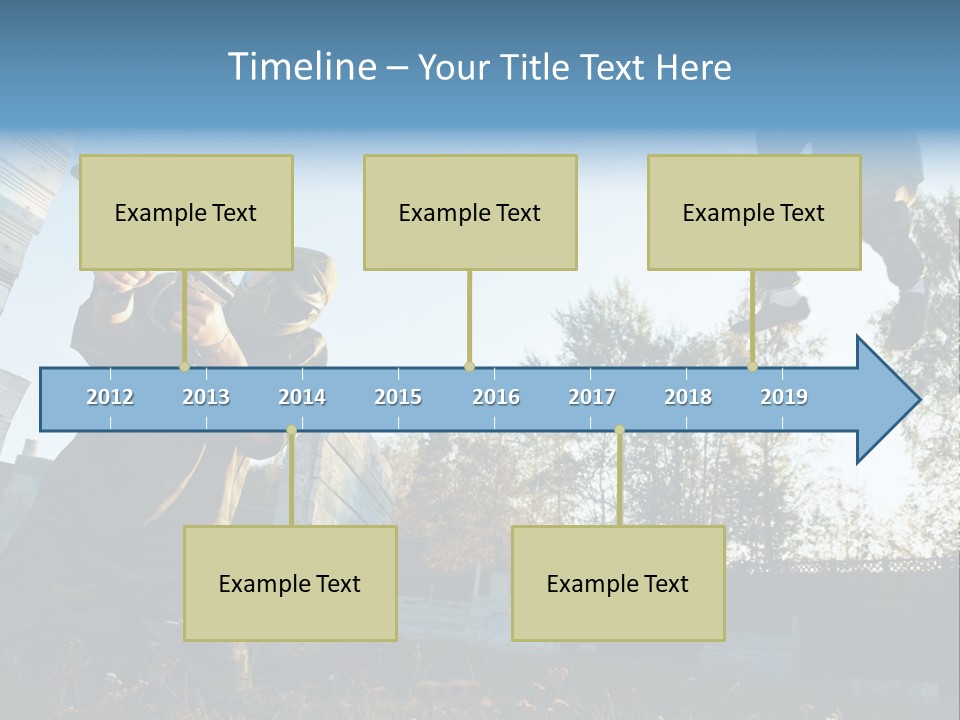 Timeline – Your Title Text Here

Example Text

Example Text

Example Text

2012 2013 2014 2015 2016 2017 2018 2019

Example Text

Example Text